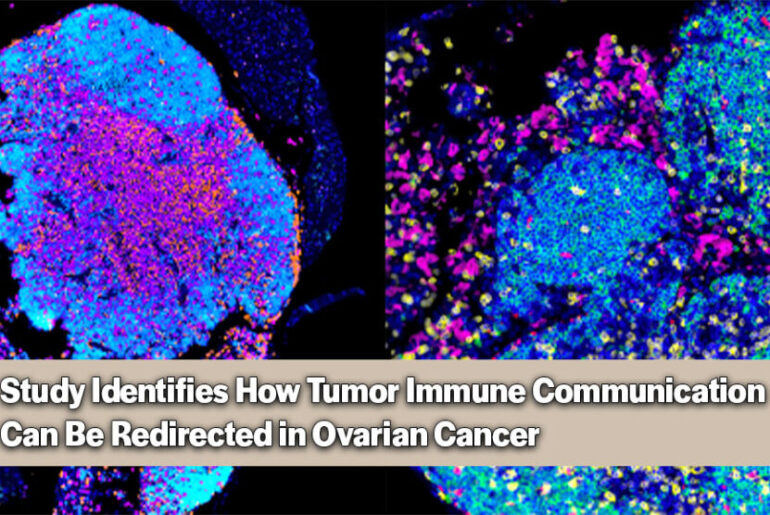 Study Identifies How Tumor Immune Communication Can Be Redirected in Ovarian Cancer